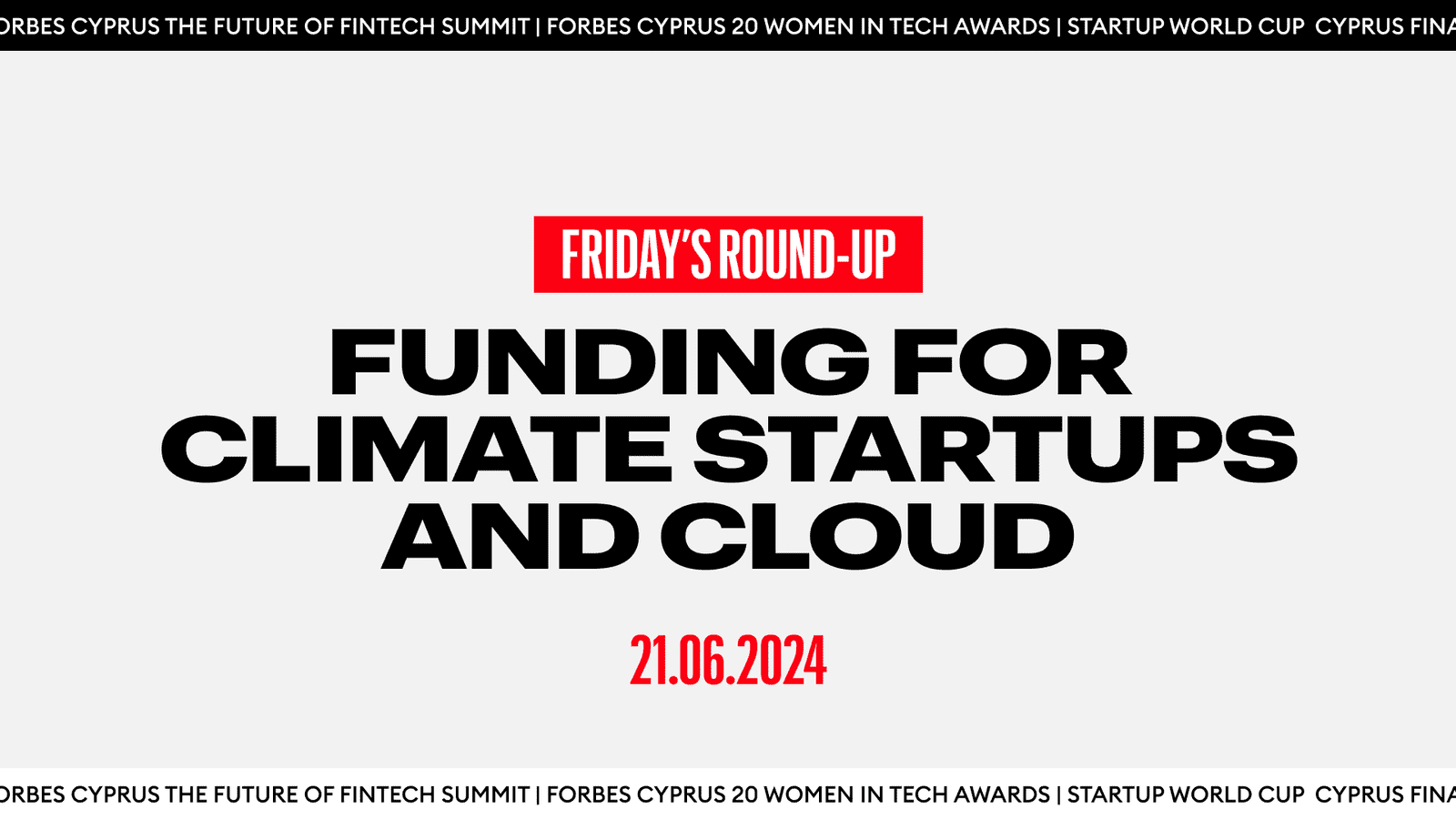 ORBES CYPRUS THE FUTURE OF FINTECH SUMMIT | FORBES CYPRUS 20 WOMEN IN TECH AWARDS | STARTUP WORLD CUP CYPRUS FINA

FRIDAY'S ROUND-UP

FUNDING FOR CLIMATE STARTUPS AND CLOUD

21.06.2024

ORBES CYPRUS THE FUTURE OF FINTECH SUMMIT | FORBES CYPRUS 20 WOMEN IN TECH AWARDS | STARTUP WORLD CUP CYPRUS FINA